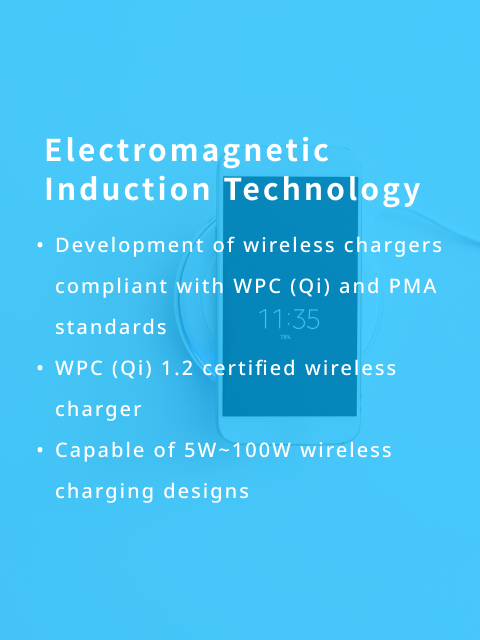 Electromagnetic Induction Technology

• Development of wireless chargers compliant with WPC (Qi) and PMA standards

• WPC (Qi) 1.2 certified wireless charger

• Capable of 5W~100W wireless charging designs

11:35

78%